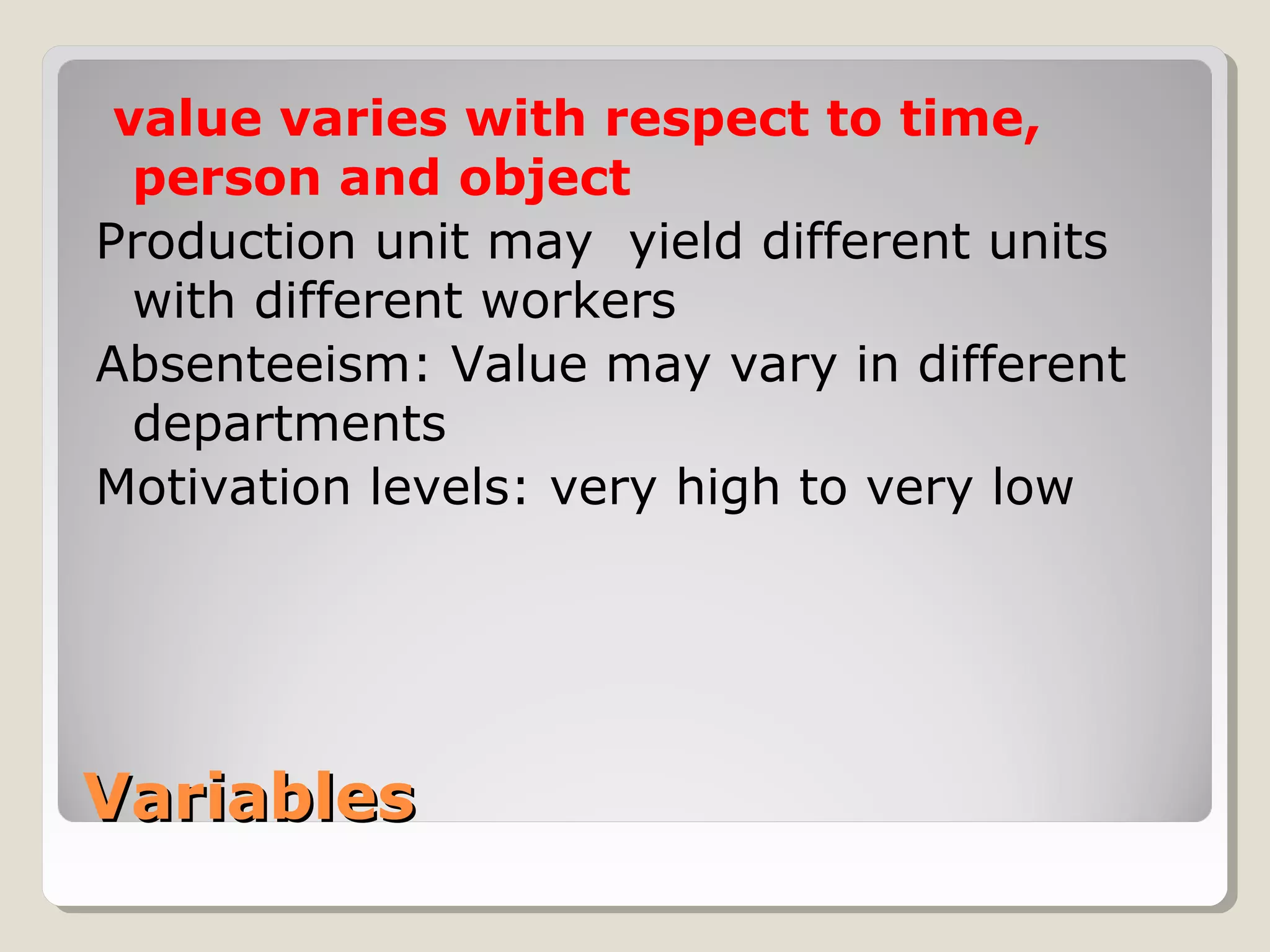 value varies with respect to time, person and object

Production unit may yield different units with different workers

Absenteeism: Value may vary in different departments

Motivation levels: very high to very low

Variables